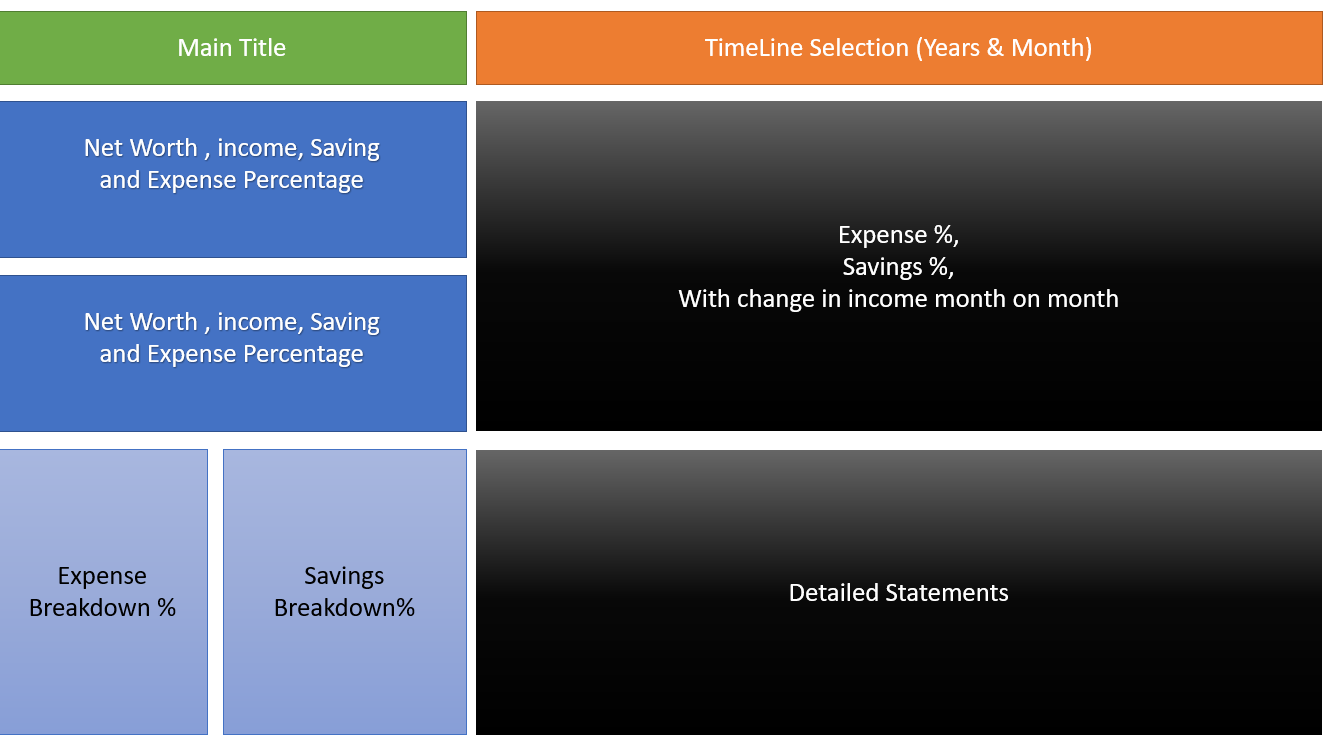 Main Title

TimeLine Selection (Years & Month)

Net Worth , income, Saving and Expense Percentage

Net Worth , income, Saving and Expense Percentage

Expense %,
Savings %,
With change in income month on month

Expense Breakdown %

Savings Breakdown%

Detailed Statements